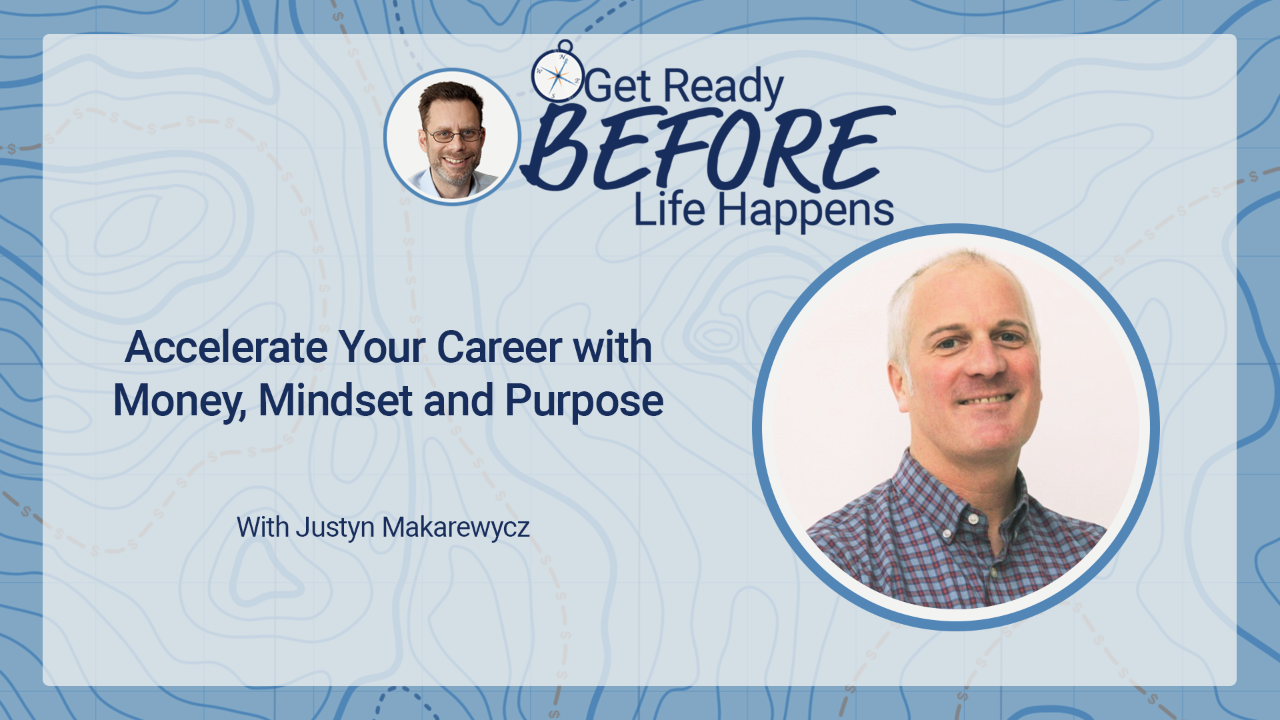 Get Ready BEFORE Life Happens

Accelerate Your Career with Money, Mindset and Purpose

With Justyn Makarewycz